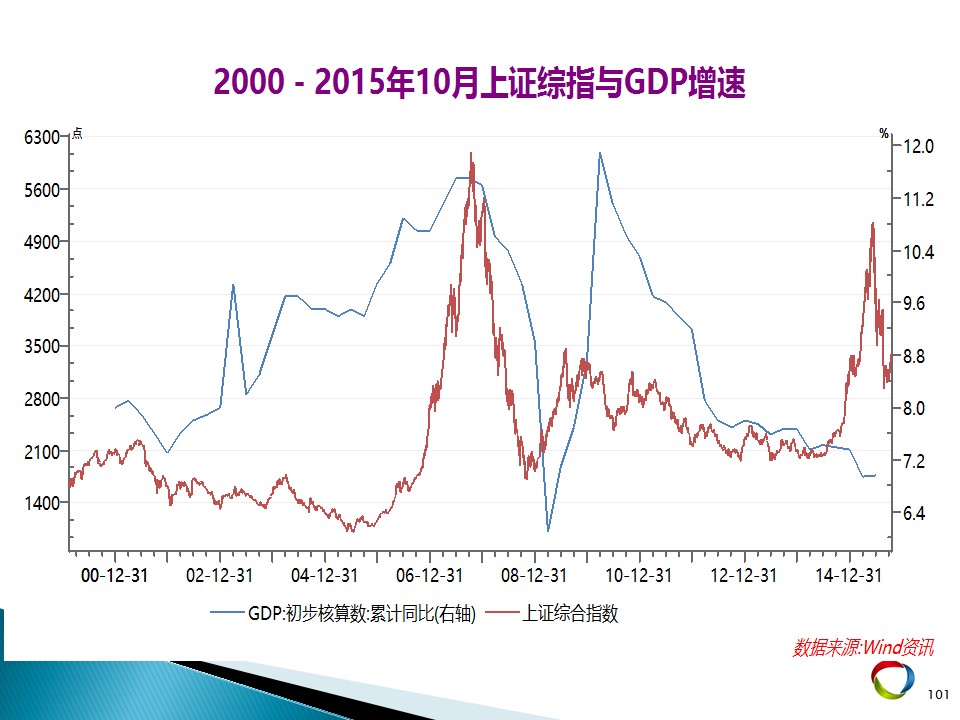 2000 - 2015年10月上证综指与GDP增速

点
6300
5600
4900
4200
3500
2800
2100
1400

%
12.0
11.2
10.4
9.6
8.8
8.0
7.2
6.4

00-12-31
02-12-31
04-12-31
06-12-31
08-12-31
10-12-31
12-12-31
14-12-31

GDP:初步核算数:累计同比(右轴)
上证综合指数

数据来源:Wind资讯

101